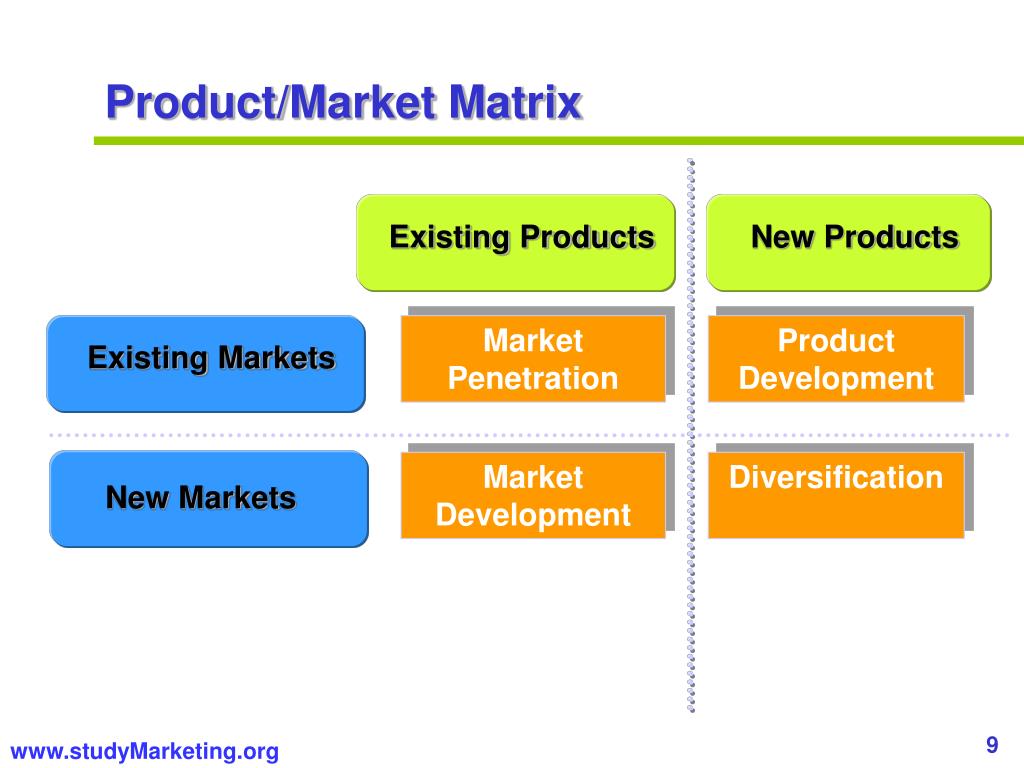 Product/Market Matrix

|  | Existing Products | New Products |
|---|---|---|
| Existing Markets | Market Penetration | Product Development |
| New Markets | Market Development | Diversification |

www.studyMarketing.org

9